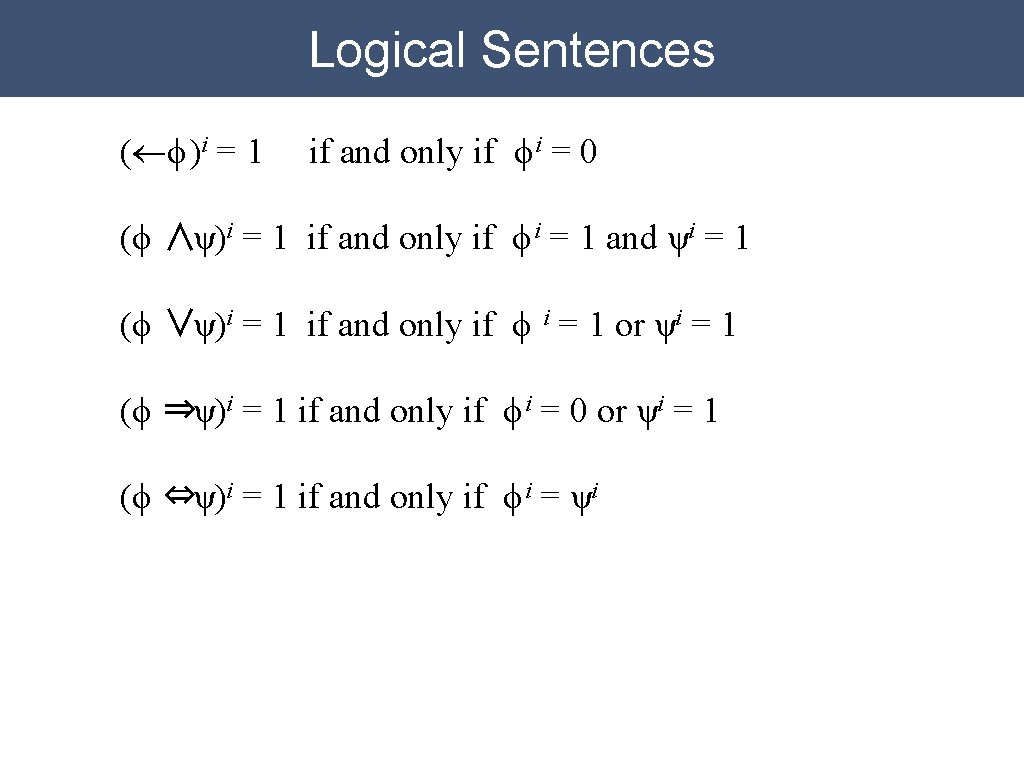 Logical Sentences

$(\leftarrow\phi)^i = 1$ if and only if $\phi^i = 0$

$(\phi \wedge \psi)^i = 1$ if and only if $\phi^i = 1$ and $\psi^i = 1$

$(\phi \vee \psi)^i = 1$ if and only if $\phi^i = 1$ or $\psi^i = 1$

$(\phi \Rightarrow \psi)^i = 1$ if and only if $\phi^i = 0$ or $\psi^i = 1$

$(\phi \Leftrightarrow \psi)^i = 1$ if and only if $\phi^i = \psi^i$